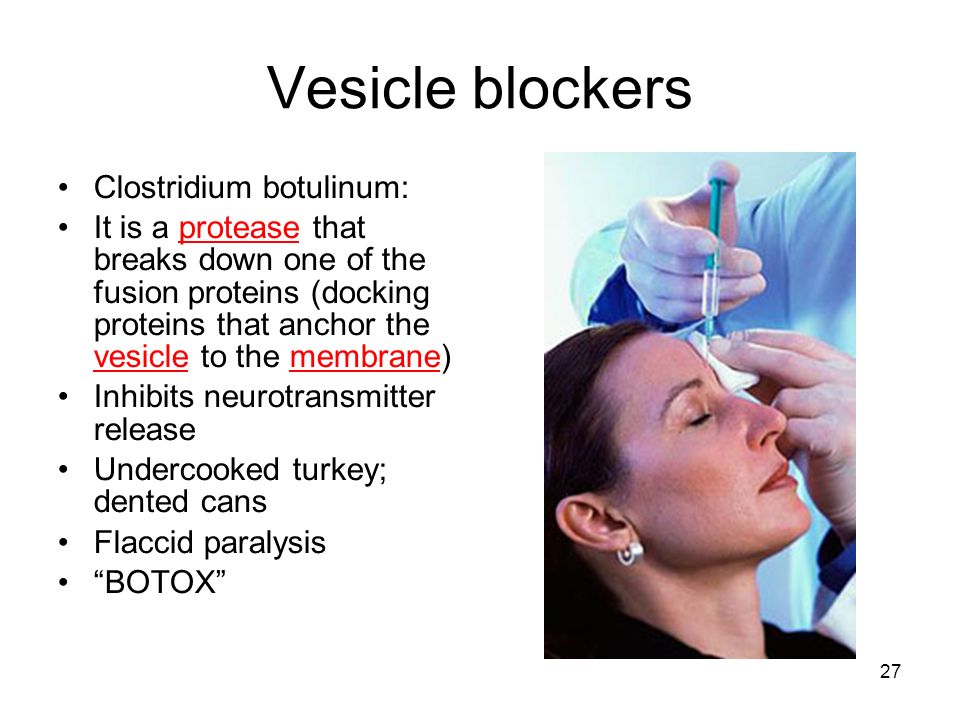 Vesicle blockers

• Clostridium botulinum:
• It is a protease that breaks down one of the fusion proteins (docking proteins that anchor the vesicle to the membrane)
• Inhibits neurotransmitter release
• Undercooked turkey; dented cans
• Flaccid paralysis
• “BOTOX”

27